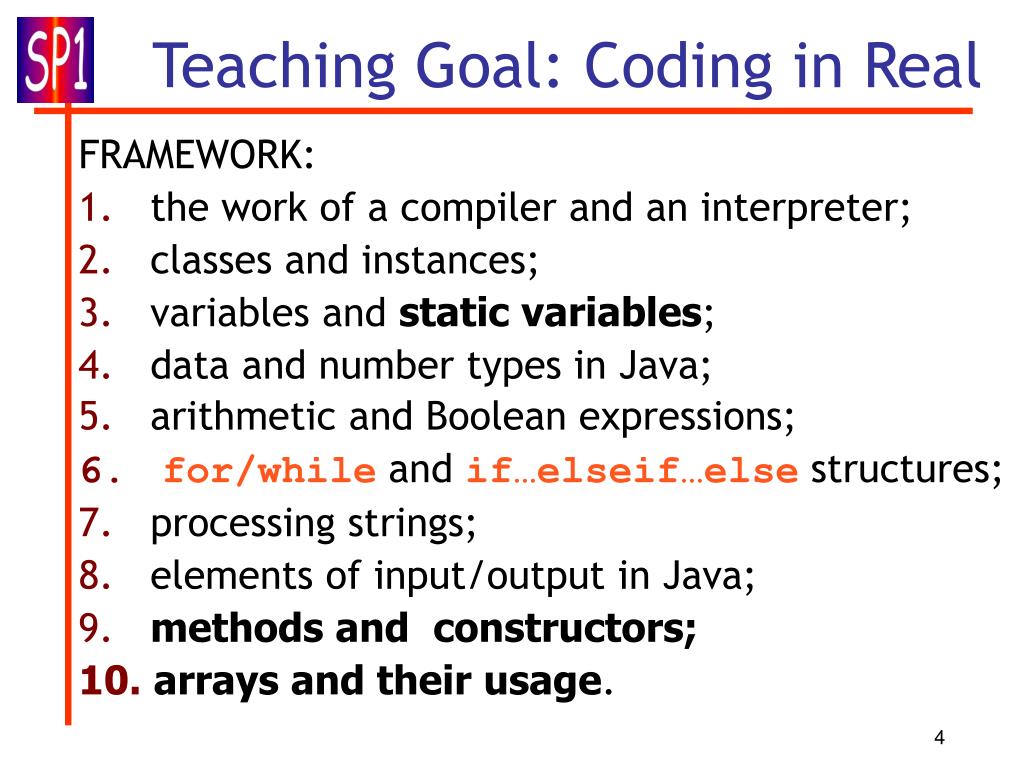 SP1

Teaching Goal: Coding in Real

FRAMEWORK:
1. the work of a compiler and an interpreter;
2. classes and instances;
3. variables and static variables;
4. data and number types in Java;
5. arithmetic and Boolean expressions;
6. for/while and if…elseif…else structures;
7. processing strings;
8. elements of input/output in Java;
9. methods and constructors;
10. arrays and their usage.

4